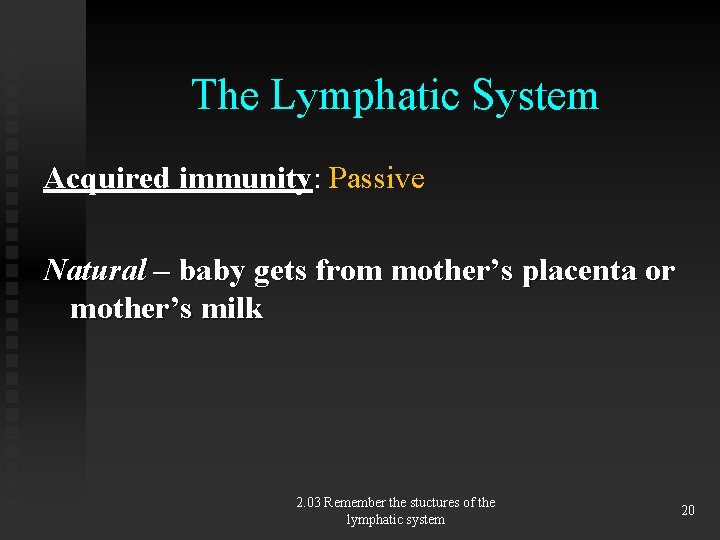 The Lymphatic System

Acquired immunity: Passive

Natural – baby gets from mother’s placenta or mother’s milk

2.03 Remember the stuctures of the lymphatic system

20